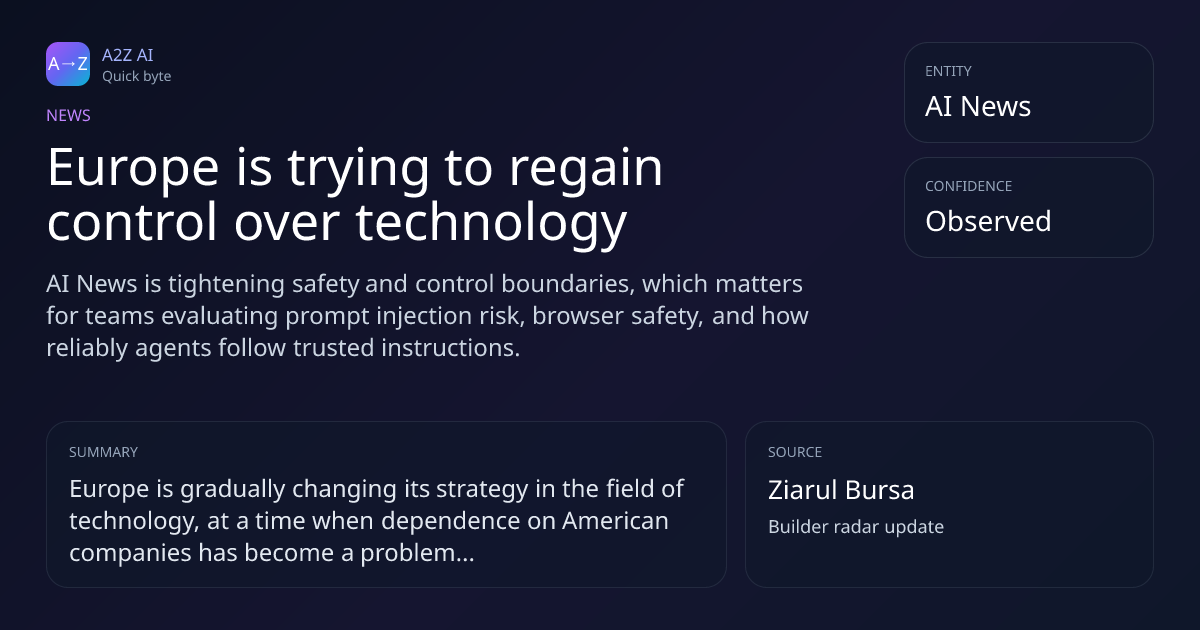 A→Z
A2Z AI
Quick byte

NEWS

Europe is trying to regain control over technology

AI News is tightening safety and control boundaries, which matters for teams evaluating prompt injection risk, browser safety, and how reliably agents follow trusted instructions.

ENTITY
AI News

CONFIDENCE
Observed

SUMMARY
Europe is gradually changing its strategy in the field of technology, at a time when dependence on American companies has become a problem...

SOURCE
Ziarul Bursa
Builder radar update